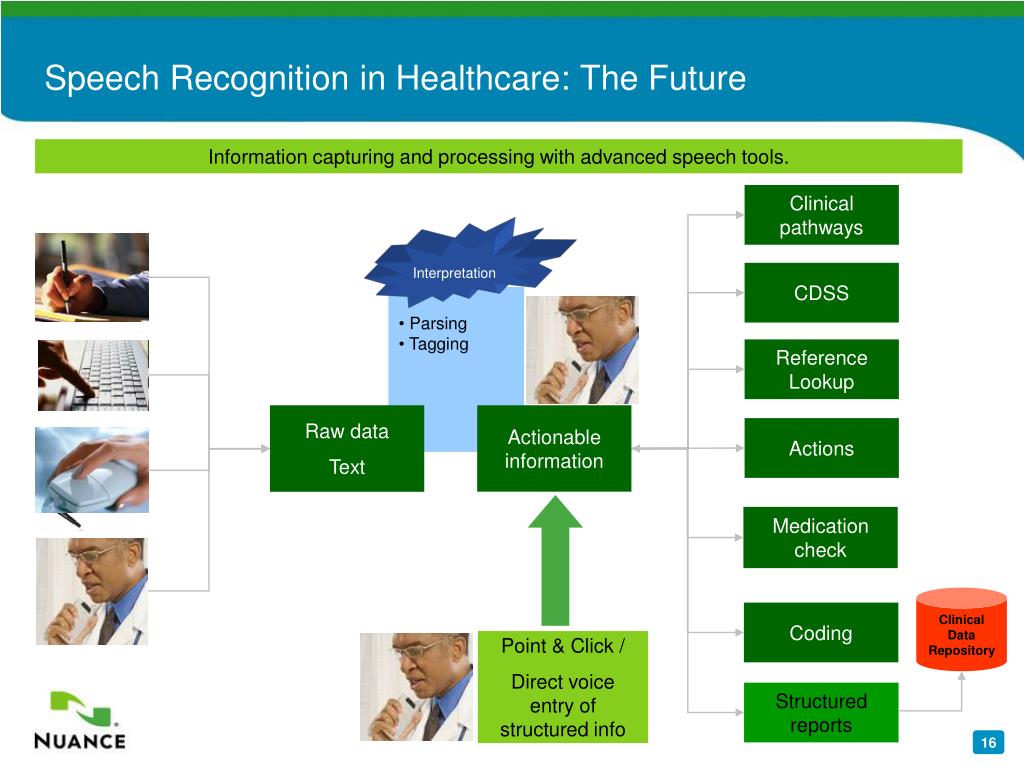 Speech Recognition in Healthcare: The Future

Information capturing and processing with advanced speech tools.

Interpretation

• Parsing
• Tagging

Raw data
Text

Actionable information

Point & Click /
Direct voice entry of structured info

Clinical pathways

CDSS

Reference Lookup

Actions

Medication check

Coding

Structured reports

Clinical Data Repository

NUANCE

16